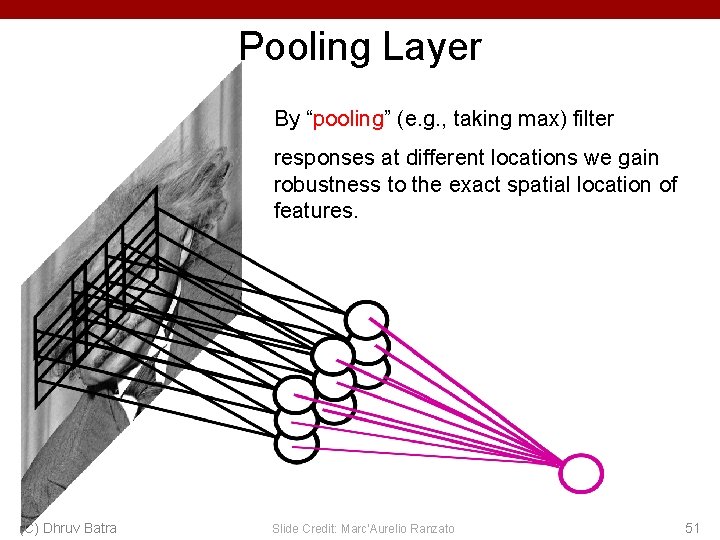 Pooling Layer

By “pooling” (e.g., taking max) filter

responses at different locations we gain robustness to the exact spatial location of features.

(C) Dhruv Batra

Slide Credit: Marc'Aurelio Ranzato

51